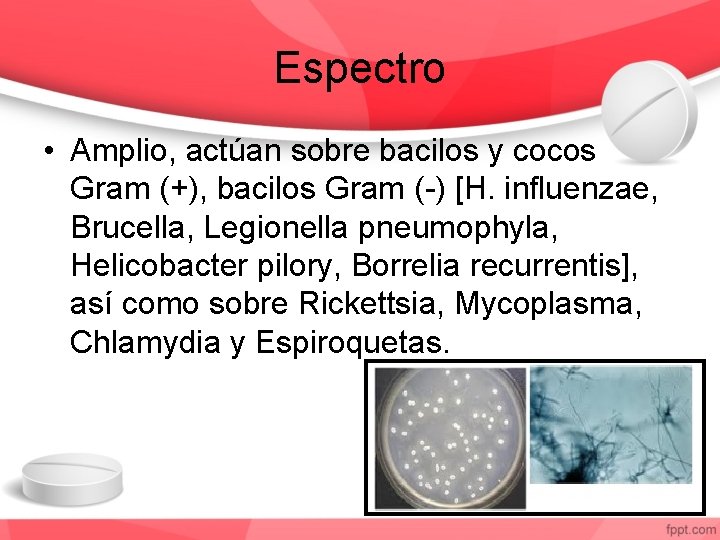 Espectro

• Amplio, actúan sobre bacilos y cocos Gram (+), bacilos Gram (-) [H. influenzae, Brucella, Legionella pneumophyla, Helicobacter pilory, Borrelia recurrentis], así como sobre Rickettsia, Mycoplasma, Chlamydia y Espiroquetas.

fppt.com